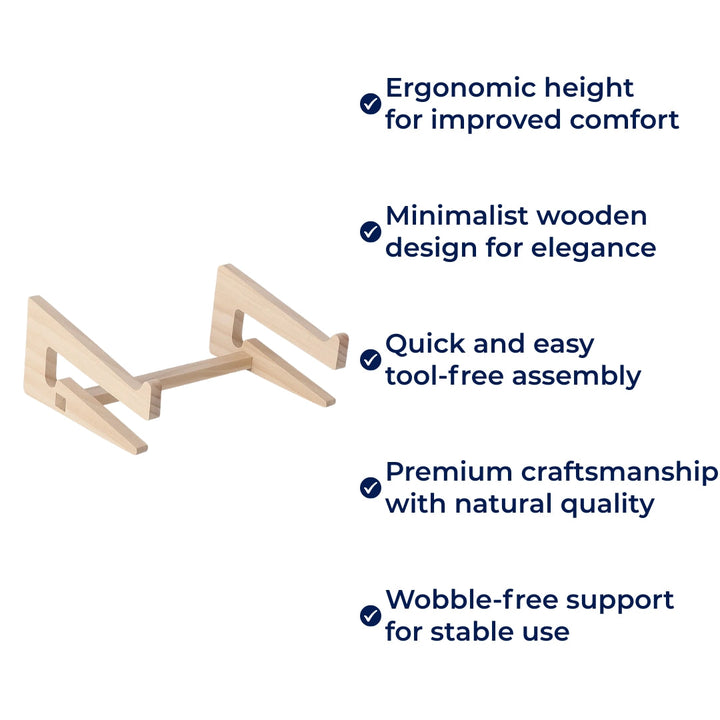 Ergonomic height for improved comfort

Minimalist wooden design for elegance

Quick and easy tool-free assembly

Premium craftsmanship with natural quality

Wobble-free support for stable use